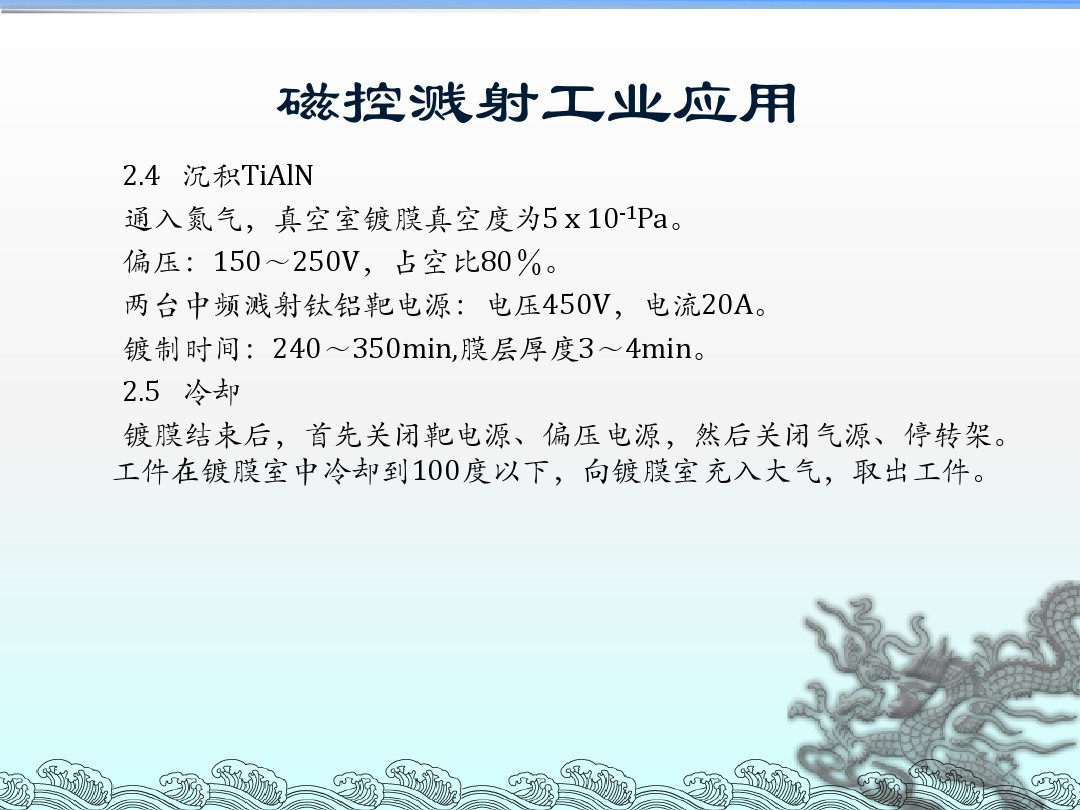 磁控溅射工业应用

2.4 沉积TiAlN

通入氮气，真空室镀膜真空度为$5 \times 10^{-1}$Pa。

偏压：150～250V，占空比80％。

两台中频溅射钛铝靶电源：电压450V，电流20A。

镀制时间：240～350min,膜层厚度3～4min。

2.5 冷却

镀膜结束后，首先关闭靶电源、偏压电源，然后关闭气源、停转架。工件在镀膜室中冷却到100度以下，向镀膜室充入大气，取出工件。